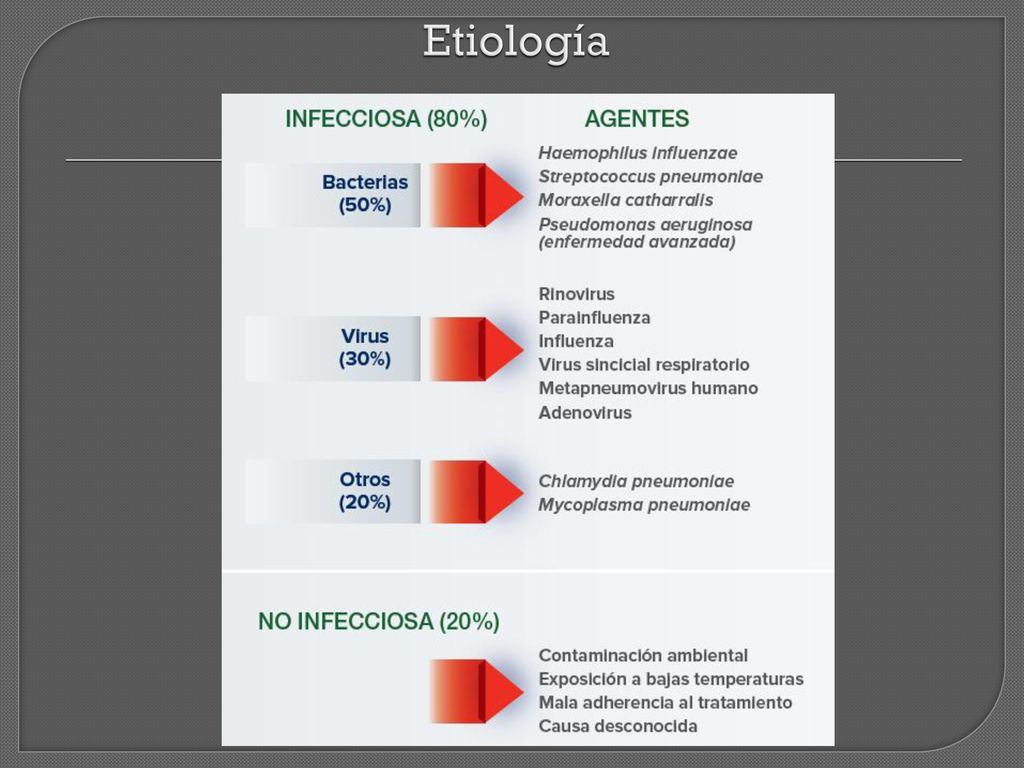 Etiología

INFECCIOSA (80%)

AGENTES

Bacterias (50%)

Haemophilus influenzae
Streptococcus pneumoniae
Moraxella catharralis
Pseudomonas aeruginosa (enfermedad avanzada)

Virus (30%)

Rinovirus
Parainfluenza
Influenza
Virus sincicial respiratorio
Metapneumovirus humano
Adenovirus

Otros (20%)

Chlamydia pneumoniae
Mycoplasma pneumoniae

NO INFECCIOSA (20%)

Contaminación ambiental
Exposición a bajas temperaturas
Mala adherencia al tratamiento
Causa desconocida